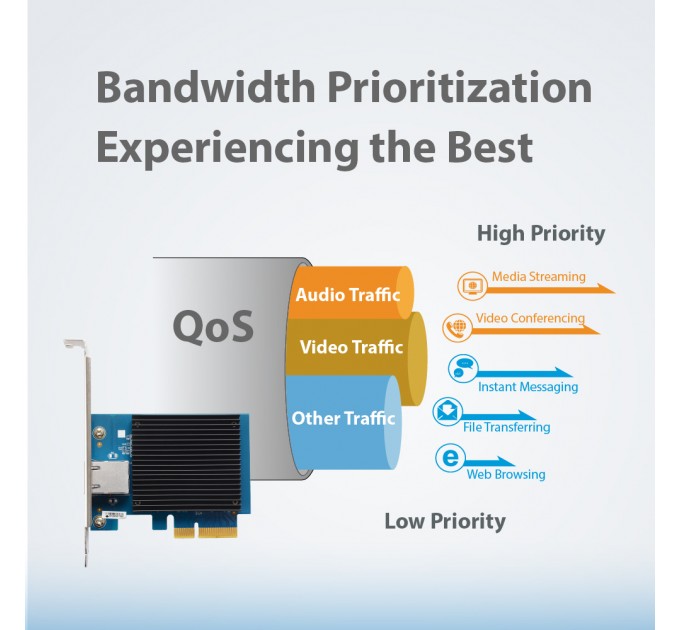 Bandwidth Prioritization
Experiencing the Best

High Priority

QoS

Audio Traffic

Video Traffic

Other Traffic

Media Streaming

Video Conferencing

Instant Messaging

File Transferring

Web Browsing

Low Priority